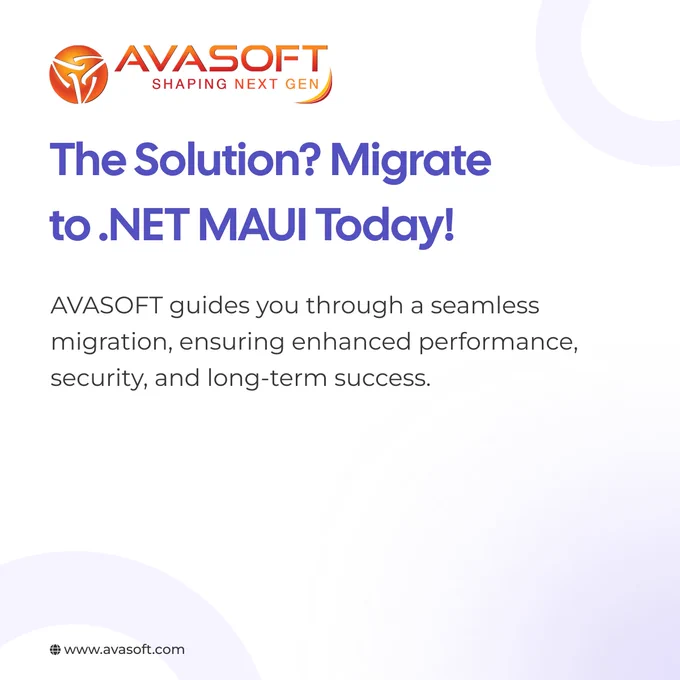 AVASOFT
SHAPING NEXT GEN

The Solution? Migrate to .NET MAUI Today!

AVASOFT guides you through a seamless migration, ensuring enhanced performance, security, and long-term success.

www.avasoft.com